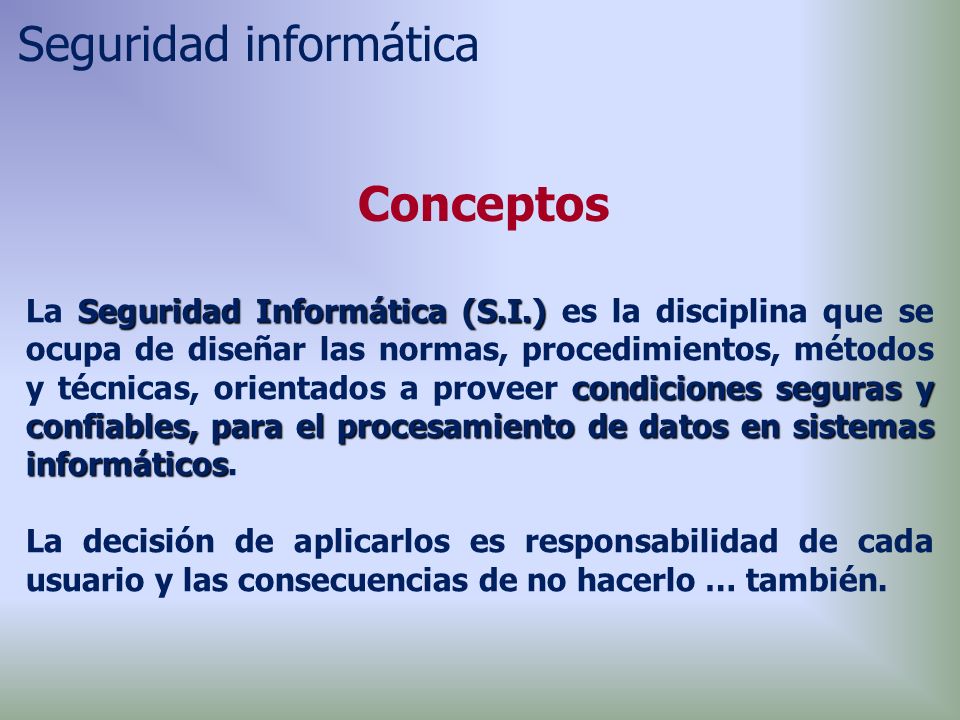 Seguridad informática

Conceptos

La Seguridad Informática (S.I.) es la disciplina que se ocupa de diseñar las normas, procedimientos, métodos y técnicas, orientados a proveer condiciones seguras y confiables, para el procesamiento de datos en sistemas informáticos.

La decisión de aplicarlos es responsabilidad de cada usuario y las consecuencias de no hacerlo … también.